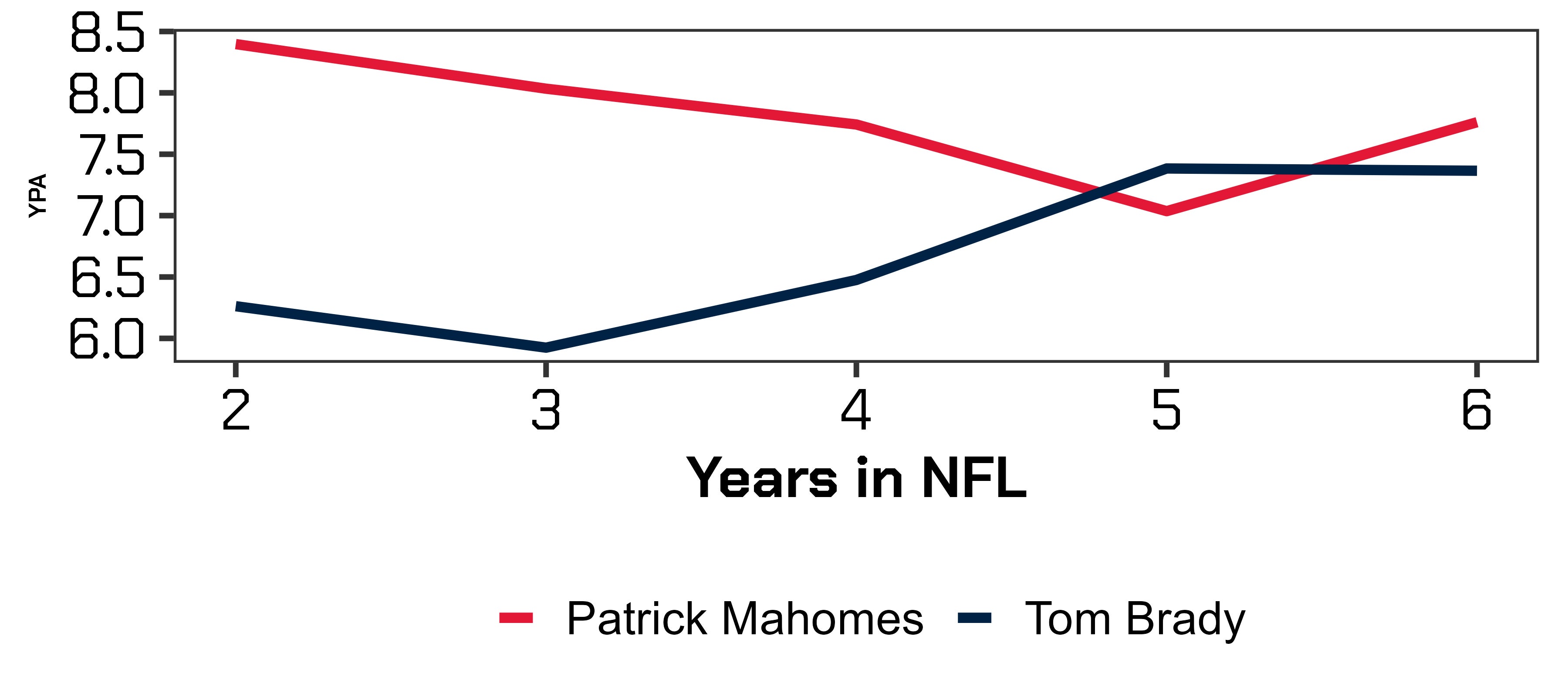 8.5
8.0
7.5
7.0
6.5
6.0
YPA
2
3
4
5
6
Years in NFL
Patrick Mahomes
Tom Brady